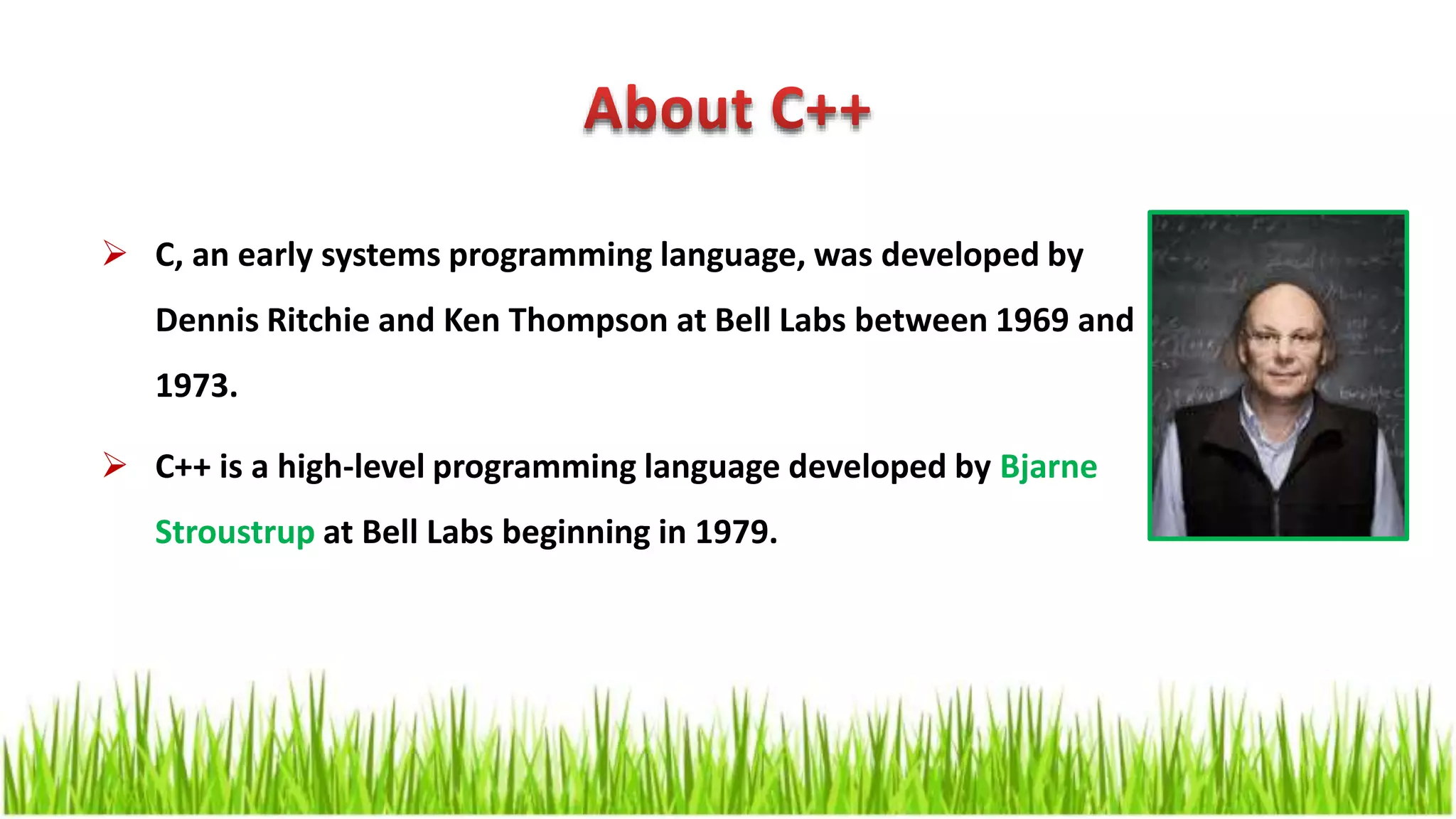 About C++

➢ C, an early systems programming language, was developed by Dennis Ritchie and Ken Thompson at Bell Labs between 1969 and 1973.

➢ C++ is a high-level programming language developed by Bjarne Stroustrup at Bell Labs beginning in 1979.